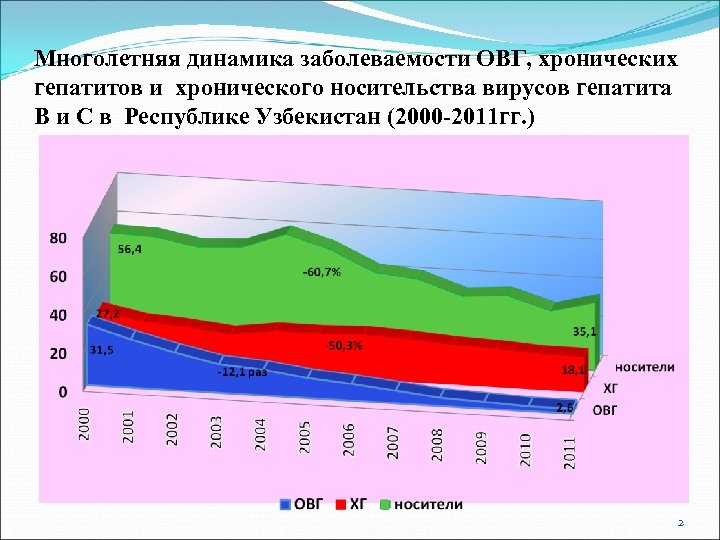 Многолетняя динамика заболеваемости ОВГ, хронических гепатитов и хронического носительства вирусов гепатита В и С в Республике Узбекистан (2000-2011гг.)

80
60
40
20
0

56,4
-60,7%
35,1
27,2
-50,3%
18,1
31,5
-12,1 раз
2,6

носители
ХГ
ОВГ

2000
2001
2002
2003
2004
2005
2006
2007
2008
2009
2010
2011

ОВГ ХГ носители

2